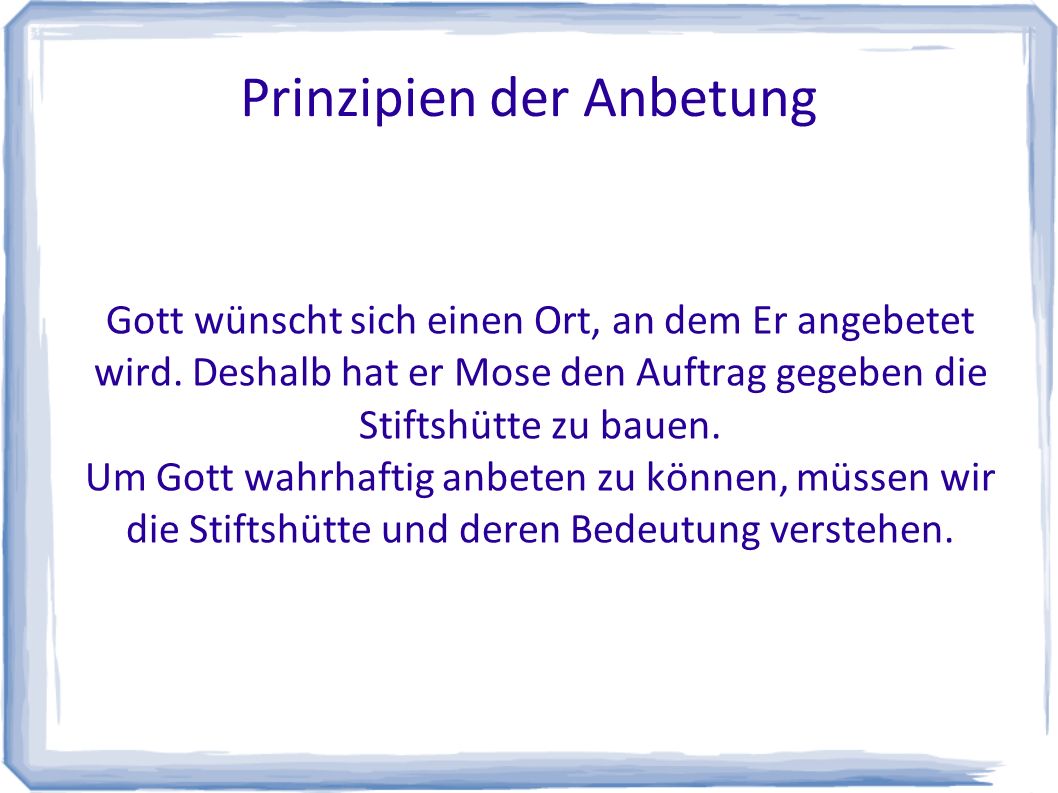 Prinzipien der Anbetung

Gott wünscht sich einen Ort, an dem Er angebetet wird. Deshalb hat er Mose den Auftrag gegeben die Stiftshütte zu bauen.
Um Gott wahrhaftig anbeten zu können, müssen wir die Stiftshütte und deren Bedeutung verstehen.